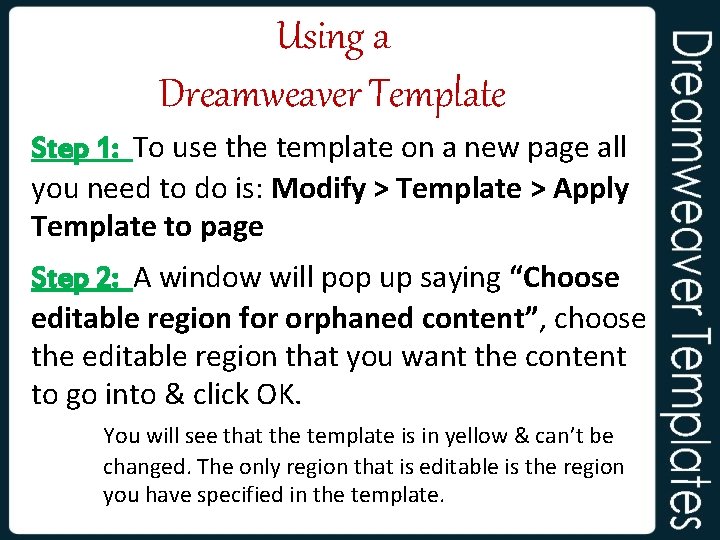 Using a
Dreamweaver Template

Step 1: To use the template on a new page all you need to do is: Modify > Template > Apply Template to page

Step 2: A window will pop up saying “Choose editable region for orphaned content”, choose the editable region that you want the content to go into & click OK.

You will see that the template is in yellow & can’t be changed. The only region that is editable is the region you have specified in the template.

Dreamweaver Templates